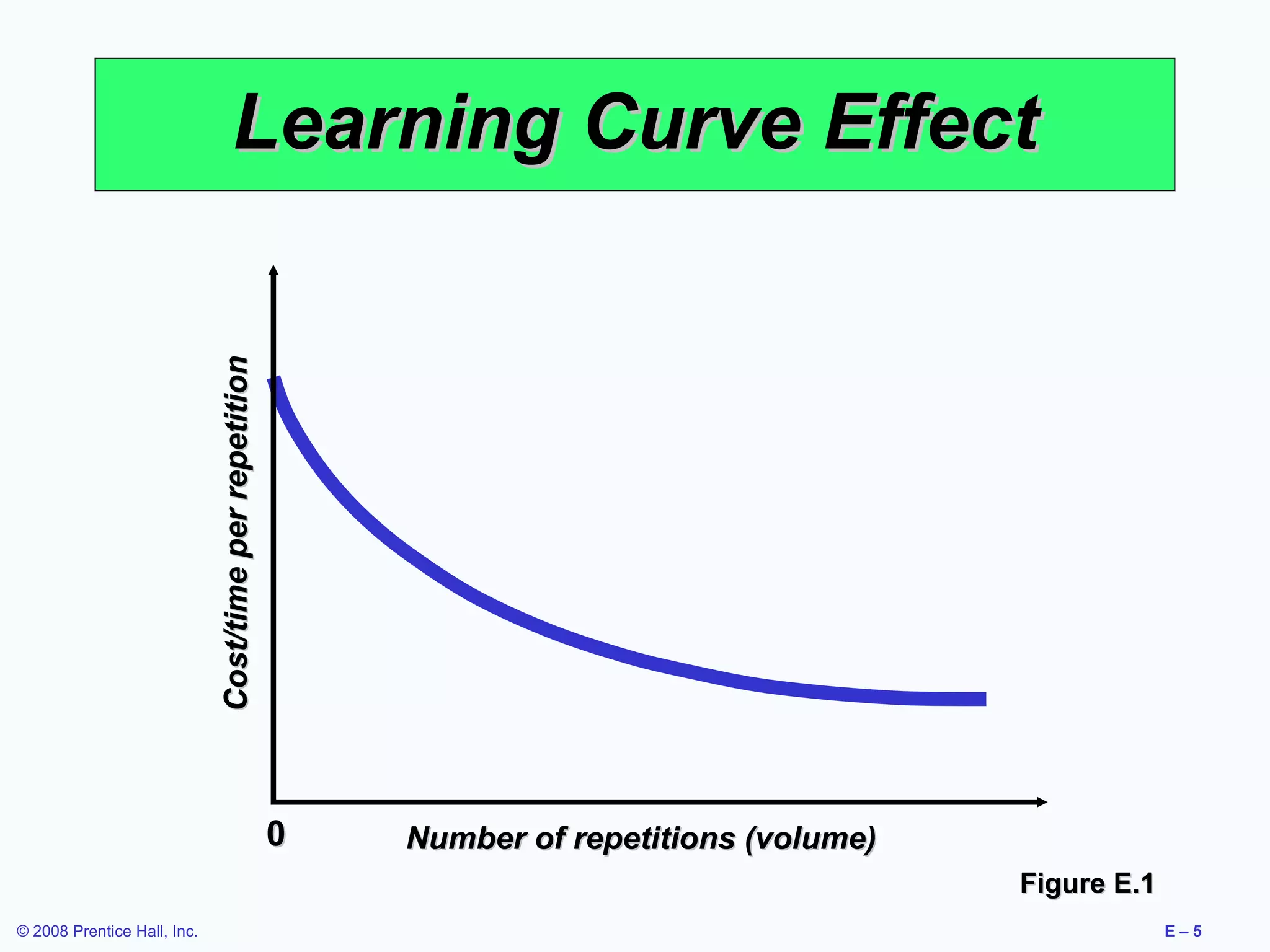 Learning Curve Effect

Cost/time per repetition

0

Number of repetitions (volume)

Figure E.1

© 2008 Prentice Hall, Inc.

E – 5